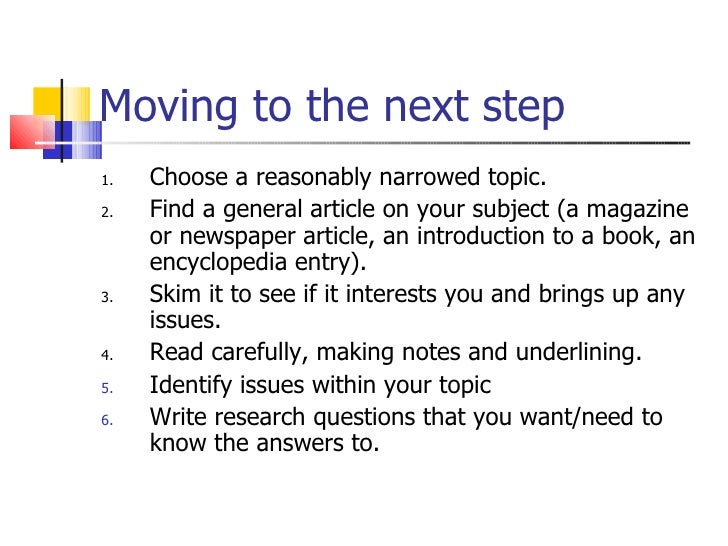 Moving to the next step

1. Choose a reasonably narrowed topic.
2. Find a general article on your subject (a magazine or newspaper article, an introduction to a book, an encyclopedia entry).
3. Skim it to see if it interests you and brings up any issues.
4. Read carefully, making notes and underlining.
5. Identify issues within your topic
6. Write research questions that you want/need to know the answers to.